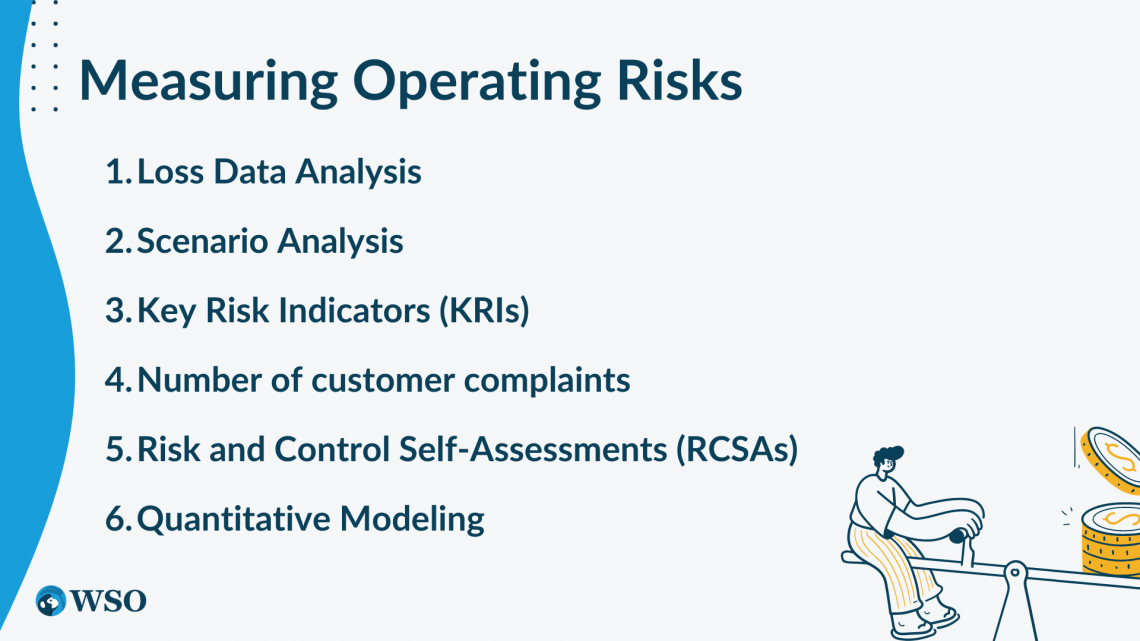 Measuring Operating Risks

1. Loss Data Analysis

2. Scenario Analysis

3. Key Risk Indicators (KRIs)

4. Number of customer complaints

5. Risk and Control Self-Assessments (RCSAs)

6. Quantitative Modeling

WSO